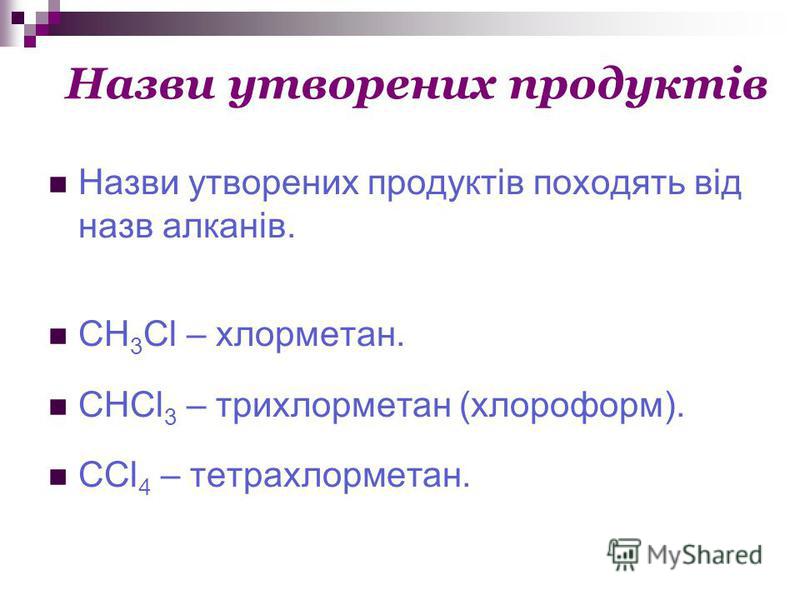 Назви утворених продуктів

Назви утворених продуктів походять від назв алканів.

$CH_3Cl$ – хлорметан.

$CHCl_3$ – трихлорметан (хлороформ).

$CCl_4$ – тетрахлорметан.

MyShared